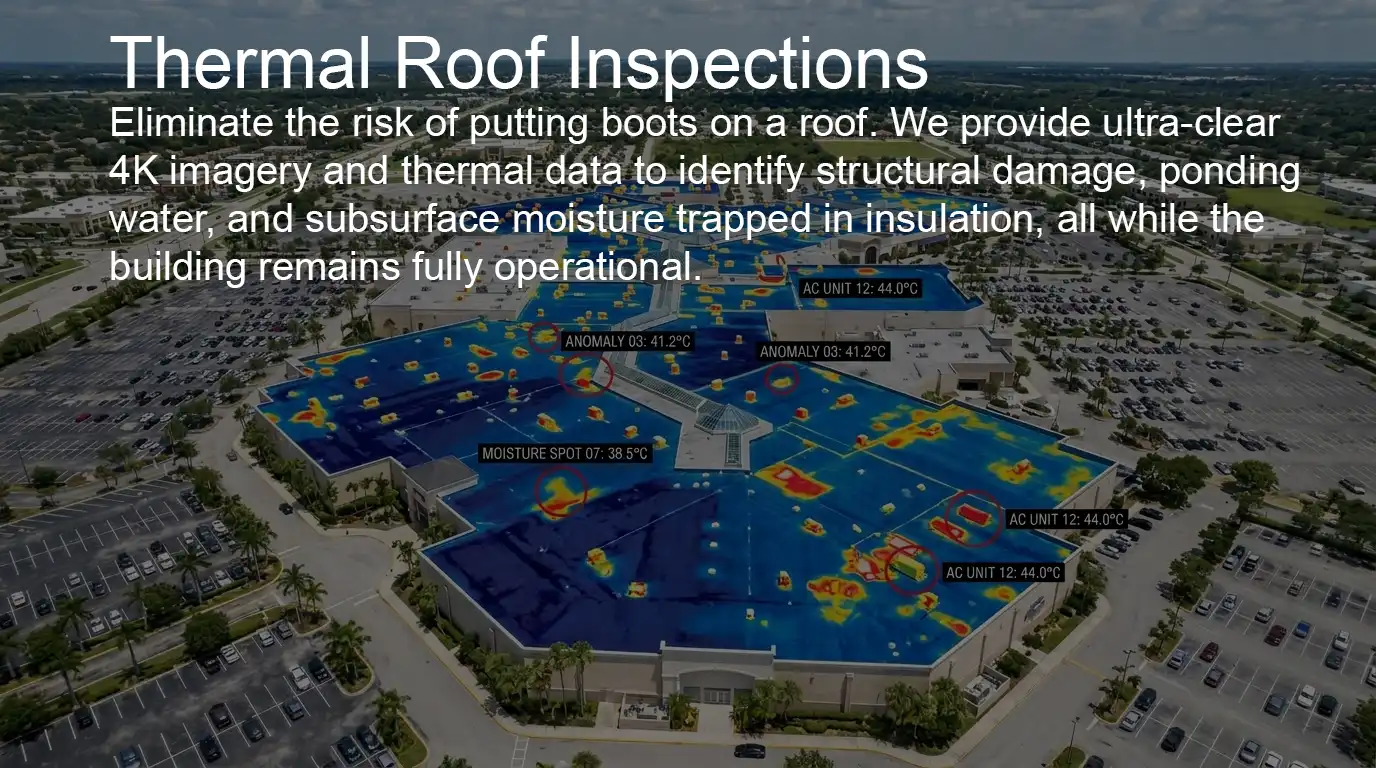 Thermal Roof Inspections

Eliminate the risk of putting boots on a roof. We provide ultra-clear 4K imagery and thermal data to identify structural damage, ponding water, and subsurface moisture trapped in insulation, all while the building remains fully operational.

AC UNIT 12: 44.0°C

ANOMALY 03: 41.2°C

ANOMALY 03: 41.2°C

MOISTURE SPOT 07: 38.5°C

AC UNIT 12: 44.0°C

AC UNIT 12: 44.0°C